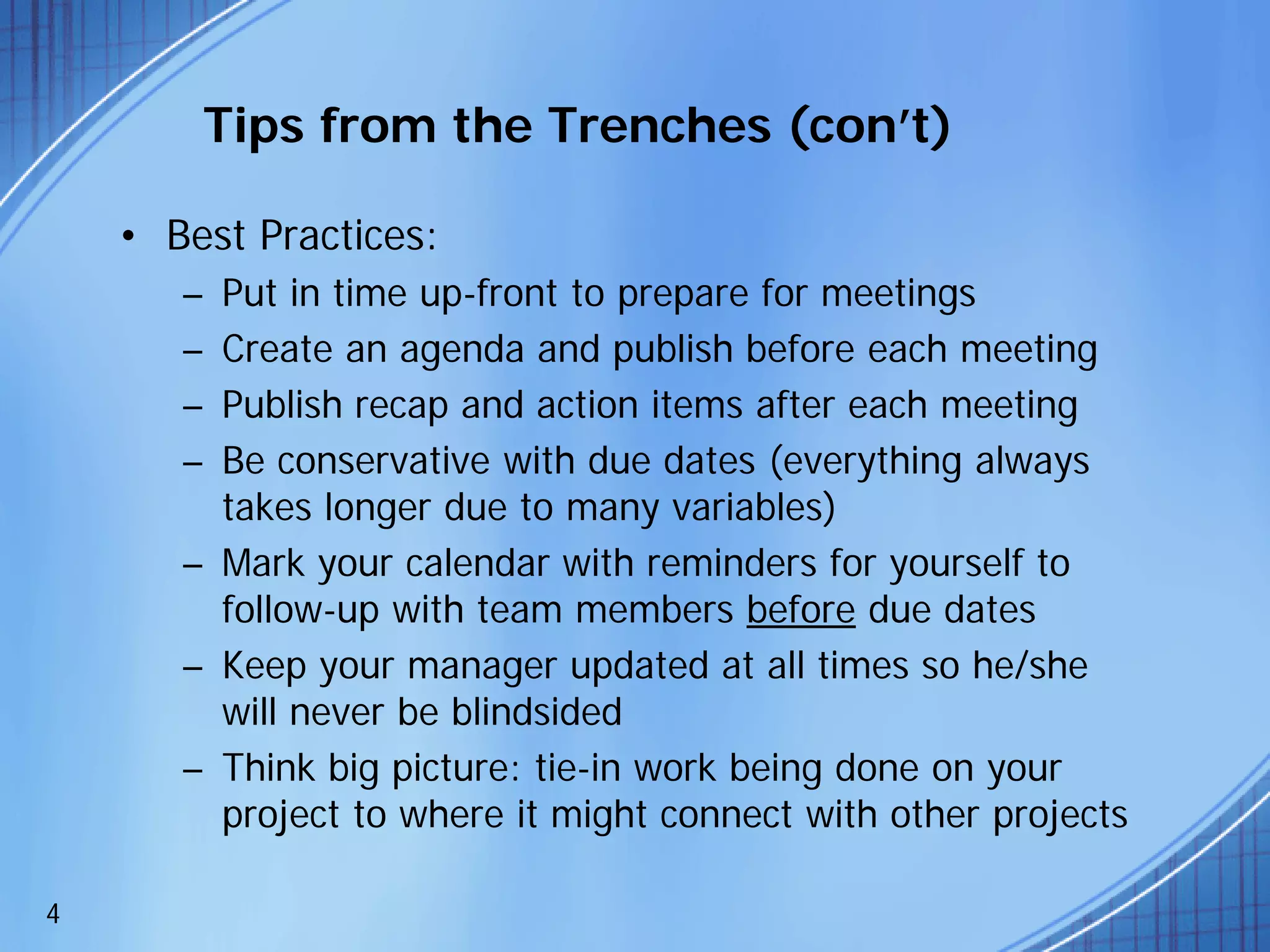 Tips from the Trenches (con't)

• Best Practices:
– Put in time up-front to prepare for meetings
– Create an agenda and publish before each meeting
– Publish recap and action items after each meeting
– Be conservative with due dates (everything always takes longer due to many variables)
– Mark your calendar with reminders for yourself to follow-up with team members before due dates
– Keep your manager updated at all times so he/she will never be blindsided
– Think big picture: tie-in work being done on your project to where it might connect with other projects

4